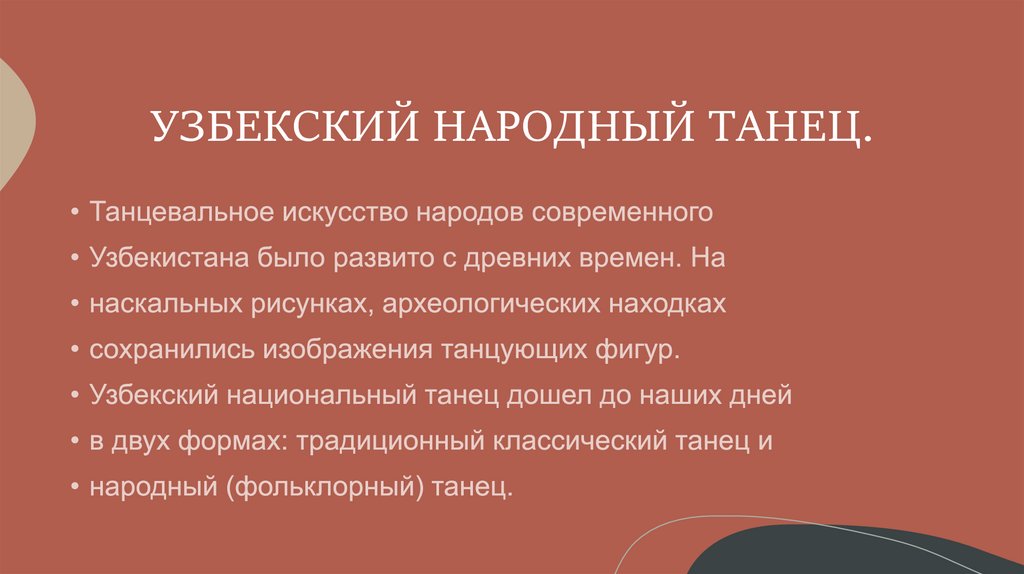 УЗБЕКСКИЙ НАРОДНЫЙ ТАНЕЦ.

• Танцевальное искусство народов современного
• Узбекистана было развито с древних времен. На
• наскальных рисунках, археологических находках
• сохранились изображения танцующих фигур.
• Узбекский национальный танец дошел до наших дней
• в двух формах: традиционный классический танец и
• народный (фольклорный) танец.